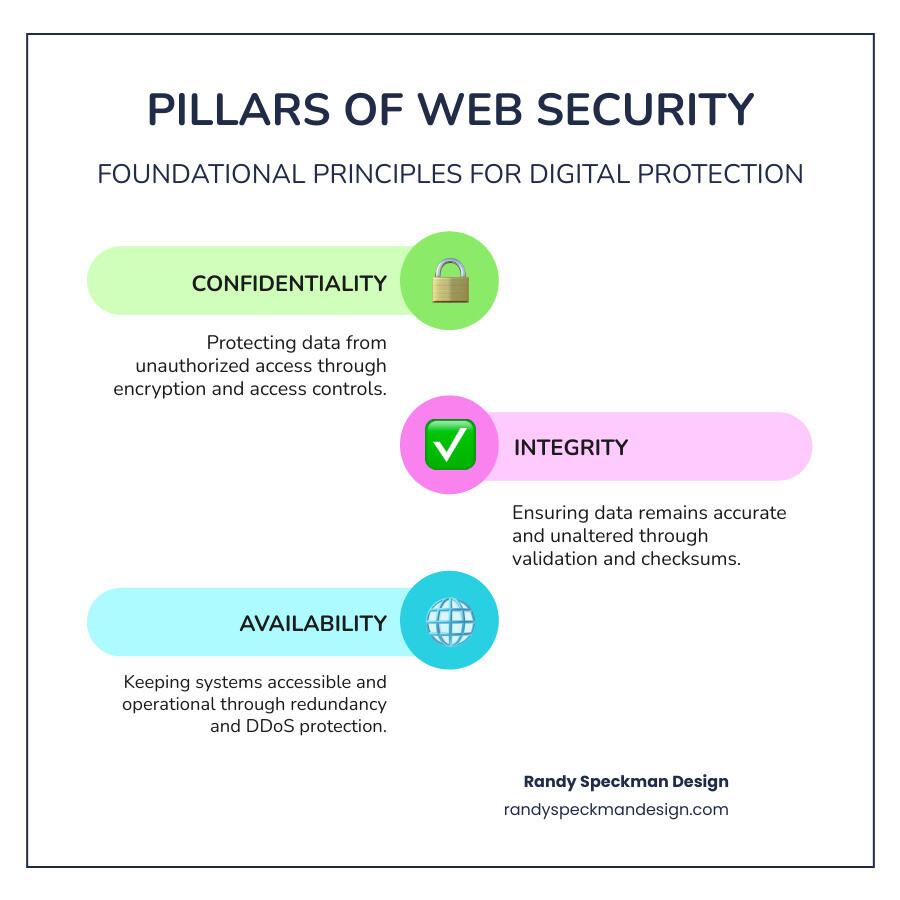 PILLARS OF WEB SECURITY

FOUNDATIONAL PRINCIPLES FOR DIGITAL PROTECTION

CONFIDENTIALITY

Protecting data from unauthorized access through encryption and access controls.

INTEGRITY

Ensuring data remains accurate and unaltered through validation and checksums.

AVAILABILITY

Keeping systems accessible and operational through redundancy and DDoS protection.

Randy Speckman Design
randyspeckmandesign.com